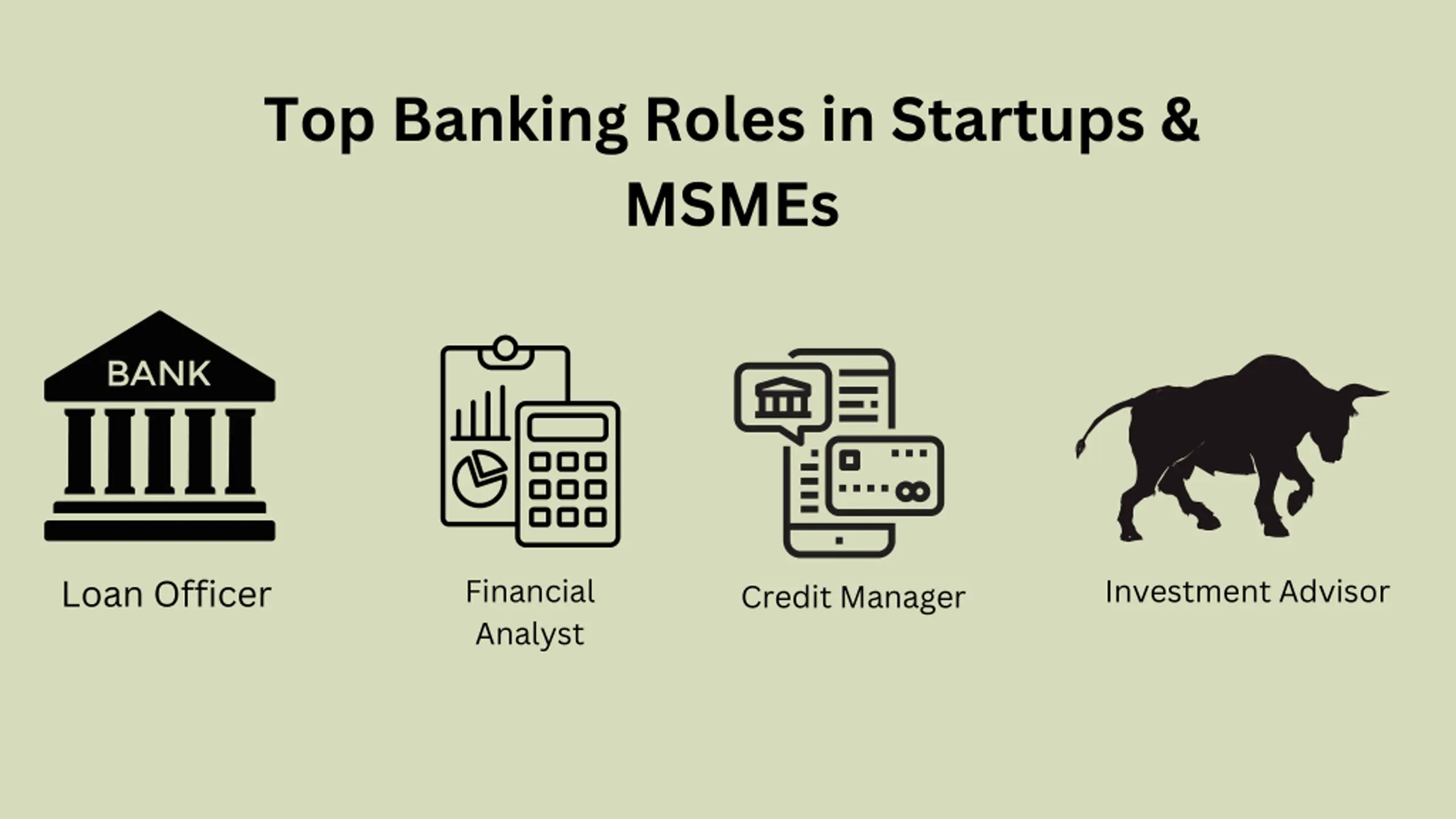 Top Banking Roles in Startups & MSMEs

BANK

Loan Officer

Financial Analyst

Credit Manager

Investment Advisor